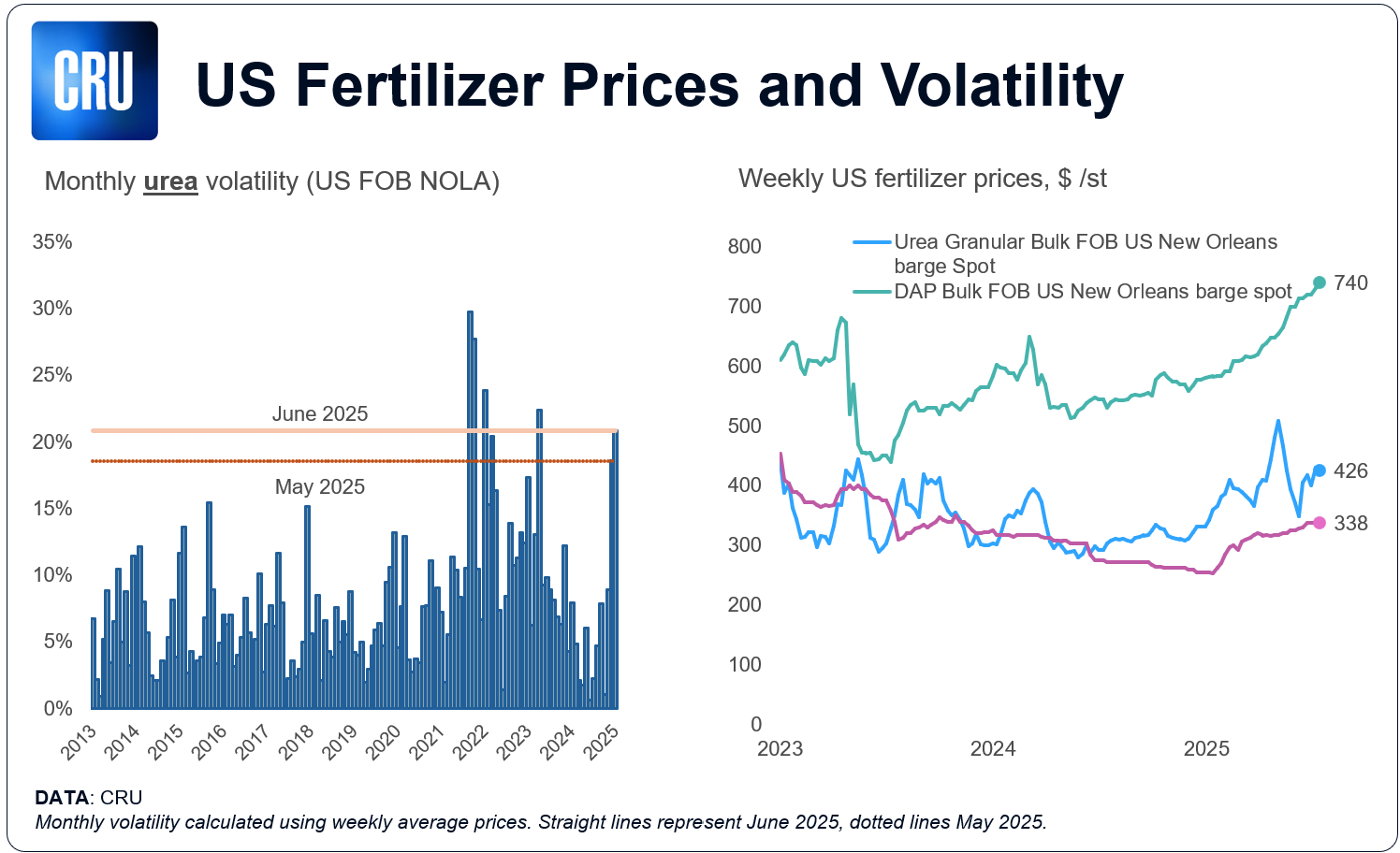 CRU

US Fertilizer Prices and Volatility

Monthly urea volatility (US FOB NOLA)

35%
30%
25%
20%
15%
10%
5%
0%

June 2025
May 2025

2013 2014 2015 2016 2017 2018 2019 2020 2021 2022 2023 2024 2025

Weekly US fertilizer prices, $ /st

800
700
600
500
400
300
200
100
0

Urea Granular Bulk FOB US New Orleans barge Spot
DAP Bulk FOB US New Orleans barge spot

740
426
338

2023 2024 2025

DATA: CRU
Monthly volatility calculated using weekly average prices. Straight lines represent June 2025, dotted lines May 2025.